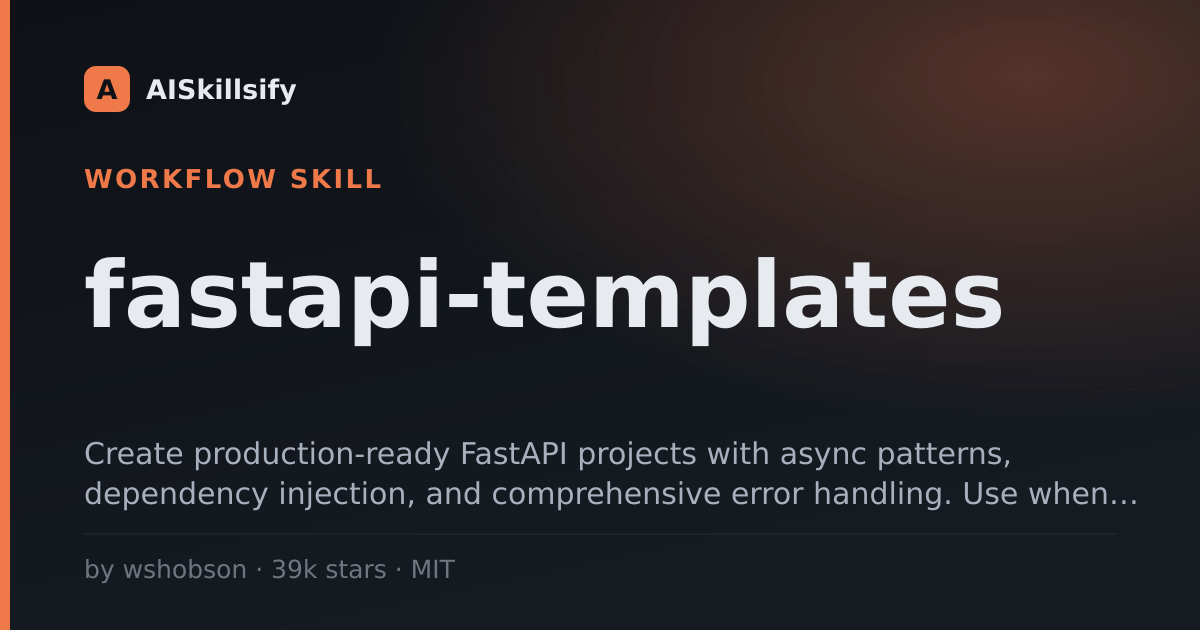 A AISkillsify

WORKFLOW SKILL

fastapi-templates

Create production-ready FastAPI projects with async patterns, dependency injection, and comprehensive error handling. Use when…

by wshobson · 39k stars · MIT